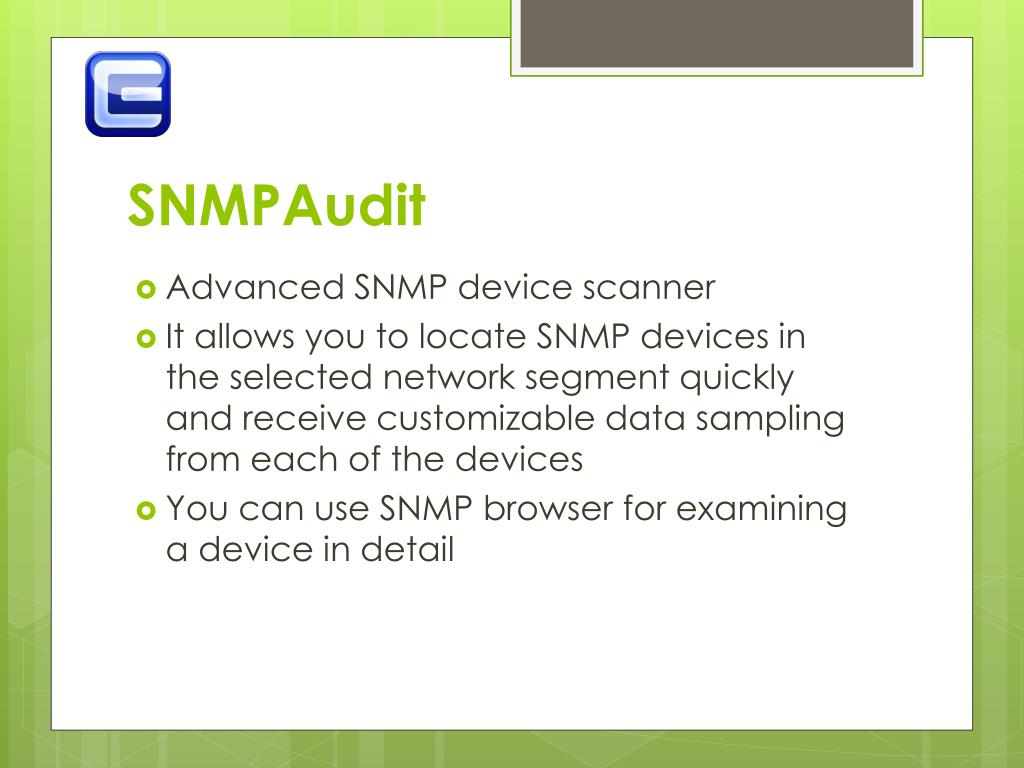 SNMPAudit

Advanced SNMP device scanner

It allows you to locate SNMP devices in the selected network segment quickly and receive customizable data sampling from each of the devices

You can use SNMP browser for examining a device in detail